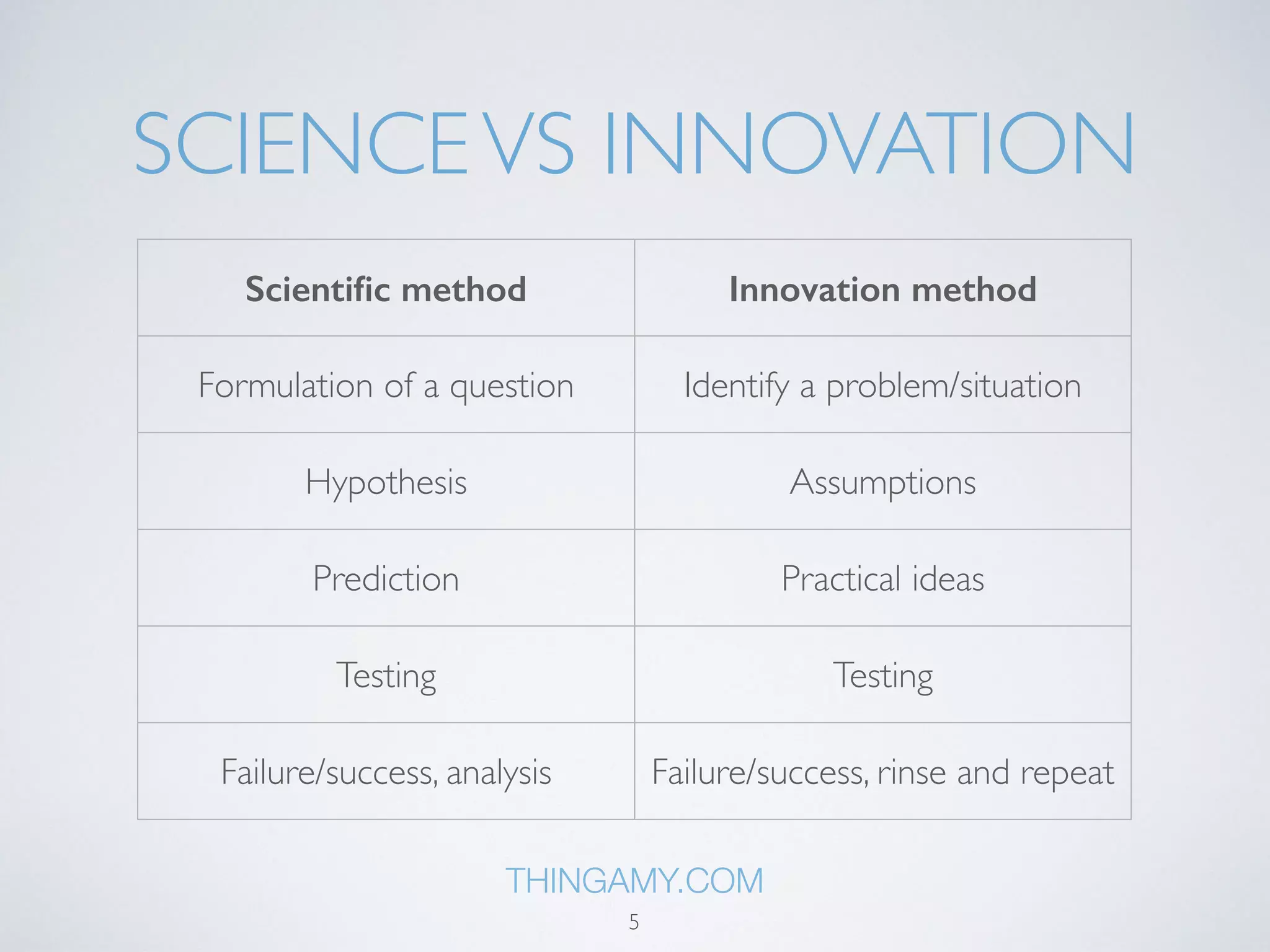 SCIENCE VS INNOVATION

| Scientific method | Innovation method |
|---|---|
| Formulation of a question | Identify a problem/situation |
| Hypothesis | Assumptions |
| Prediction | Practical ideas |
| Testing | Testing |
| Failure/success, analysis | Failure/success, rinse and repeat |

THINGAMY.COM

5